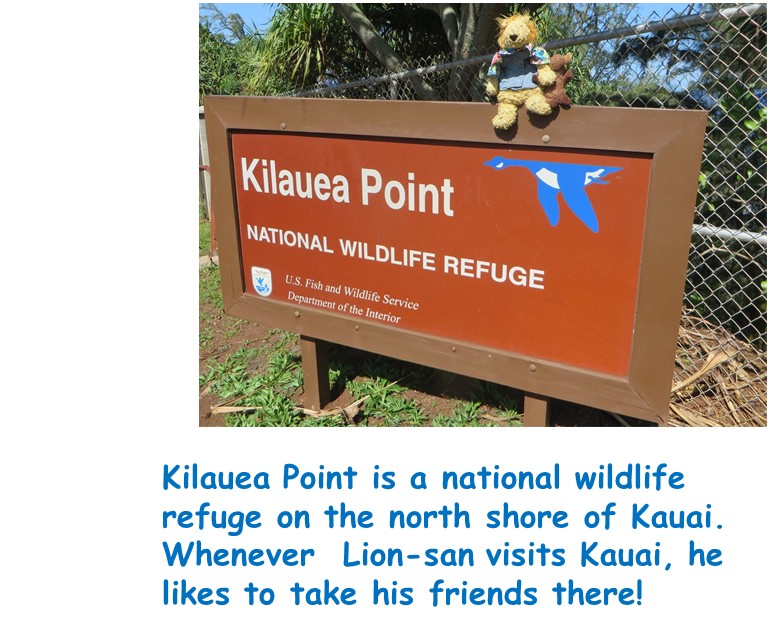 Kilauea Point

NATIONAL WILDLIFE REFUGE

U.S. Fish and Wildlife Service
Department of the Interior

Kilauea Point is a national wildlife refuge on the north shore of Kauai. Whenever Lion-san visits Kauai, he likes to take his friends there!